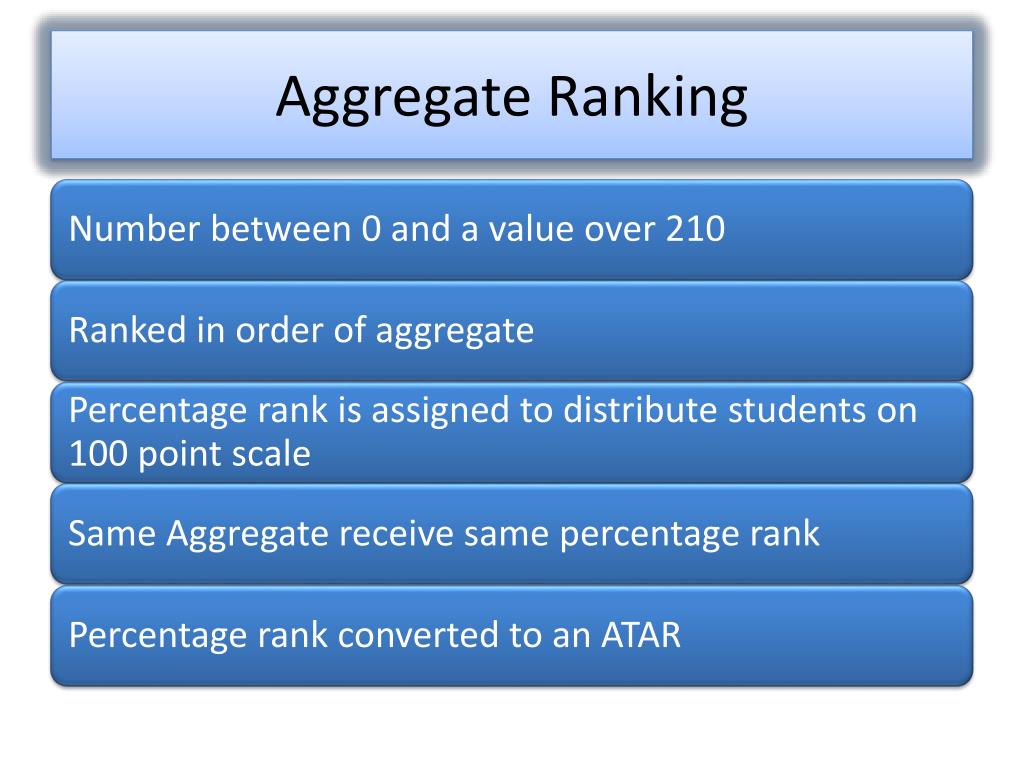 Aggregate Ranking

Number between 0 and a value over 210

Ranked in order of aggregate

Percentage rank is assigned to distribute students on 100 point scale

Same Aggregate receive same percentage rank

Percentage rank converted to an ATAR